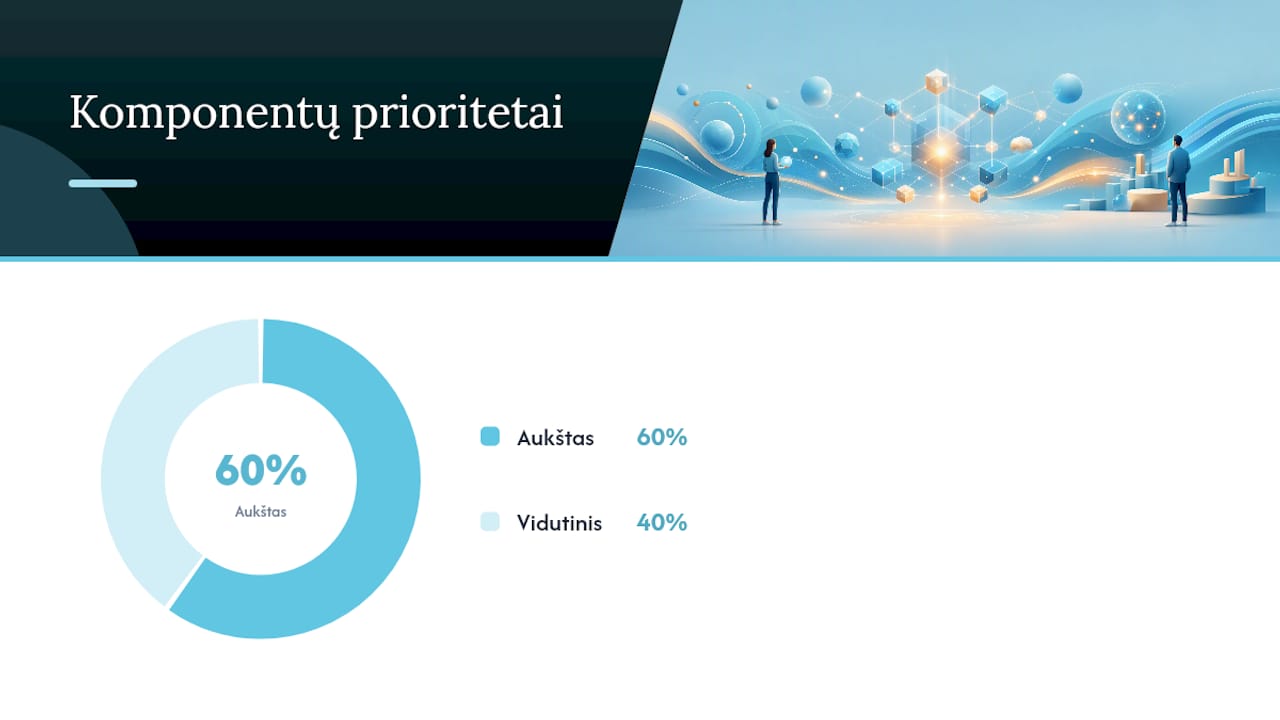 Komponentų prioritetai

60%
Aukštas

Aukštas 60%

Vidutinis 40%